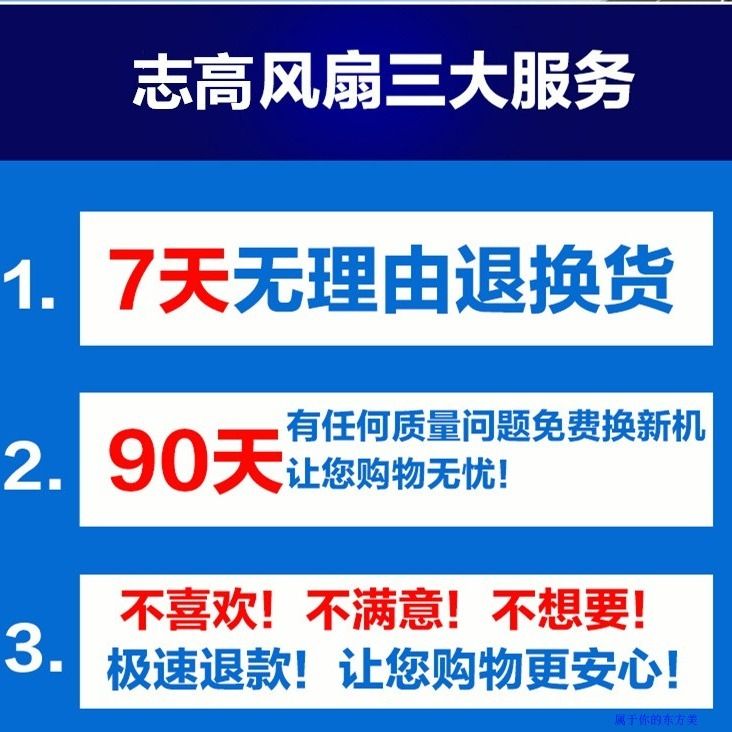 志高风扇三大服务

1. 7天无理由退换货

2. 90天 有任何质量问题免费换新机
让您购物无忧!

3. 不喜欢! 不满意! 不想要!
极速退款! 让您购物更安心!

属于你的东方美